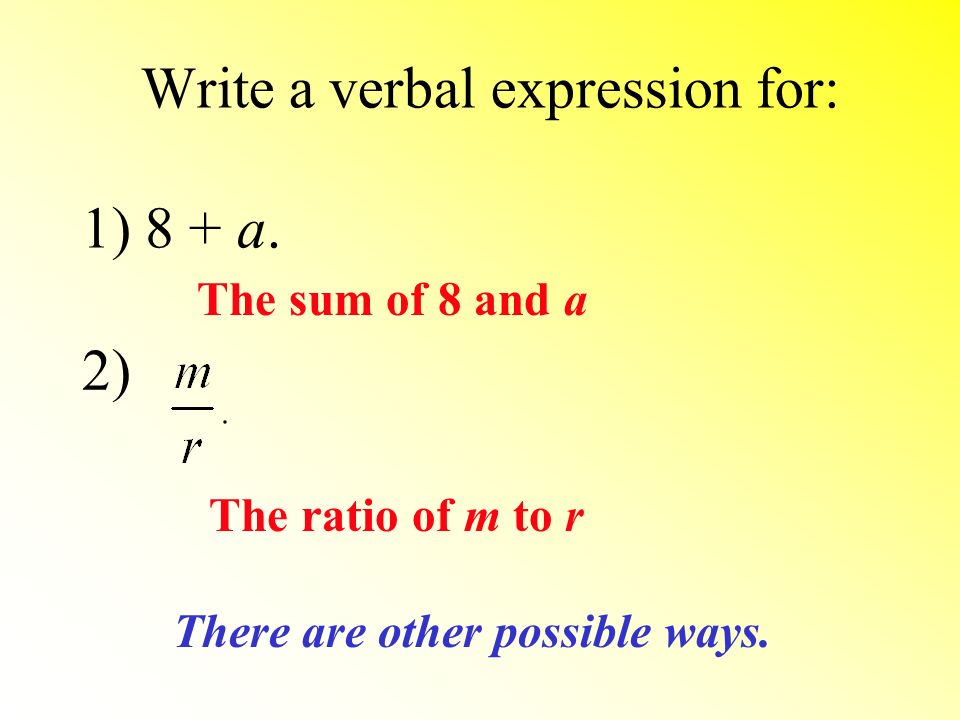 Write a verbal expression for:

1) $8 + a$.

The sum of 8 and $a$

2) $\frac{m}{r}$.

The ratio of $m$ to $r$

There are other possible ways.